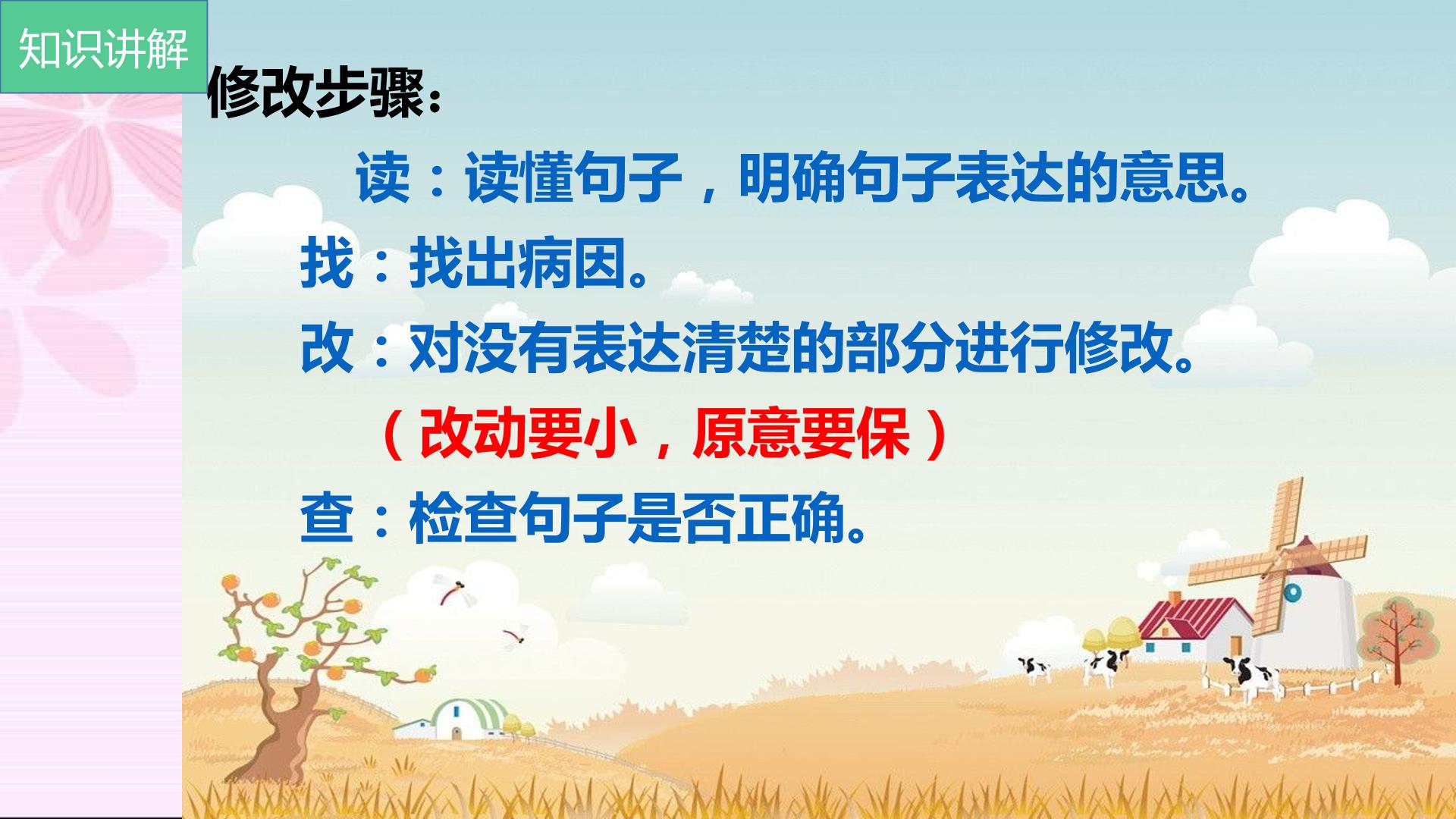 知识讲解

修改步骤：

读：读懂句子，明确句子表达的意思。

找：找出病因。

改：对没有表达清楚的部分进行修改。

（改动要小，原意要保）

查：检查句子是否正确。